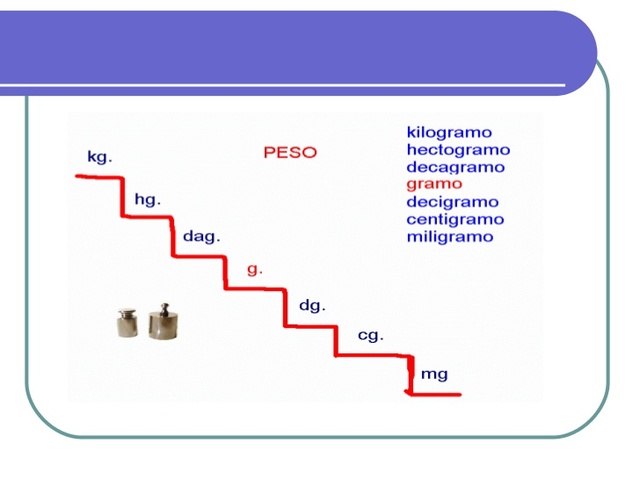 PESO

kilogramo
hectogramo
decagramo
gramo
decigramo
centigramo
miligramo

kg.
hg.
dag.
g.
dg.
cg.
mg